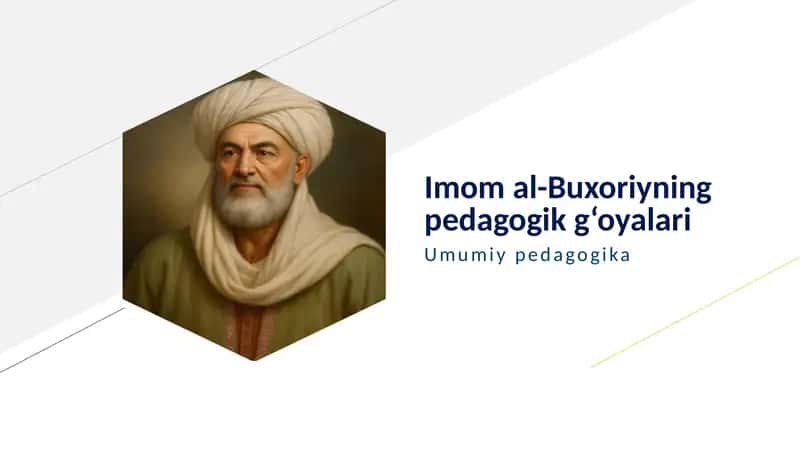 Imom al-Buxoriyning pedagogik gʻoyalari

Umumiy pedagogika